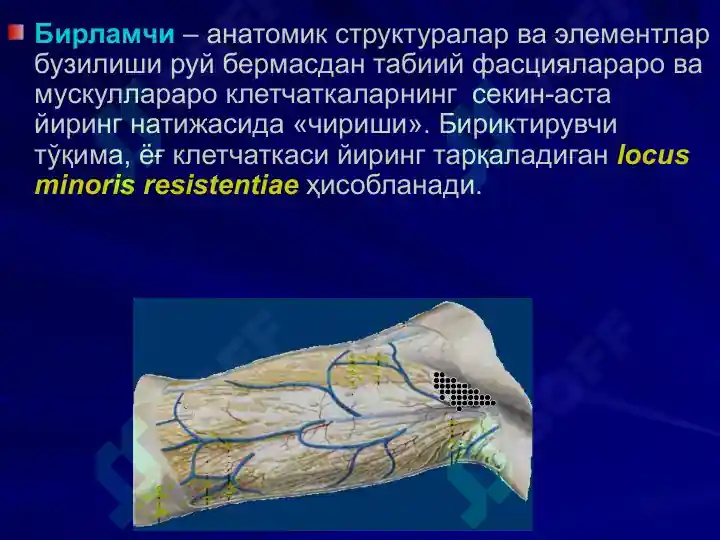 Бирламчи – анатомик структуралар ва элементлар бузилиши руй бермасдан табиий фасциялараро ва мускуллараро клетчаткаларнинг секин-аста йиринг натижасида «чириши». Бириктирувчи тўқима, ёғ клетчаткаси йиринг тарқаладиган locus minoris resistentiae ҳисобланади.